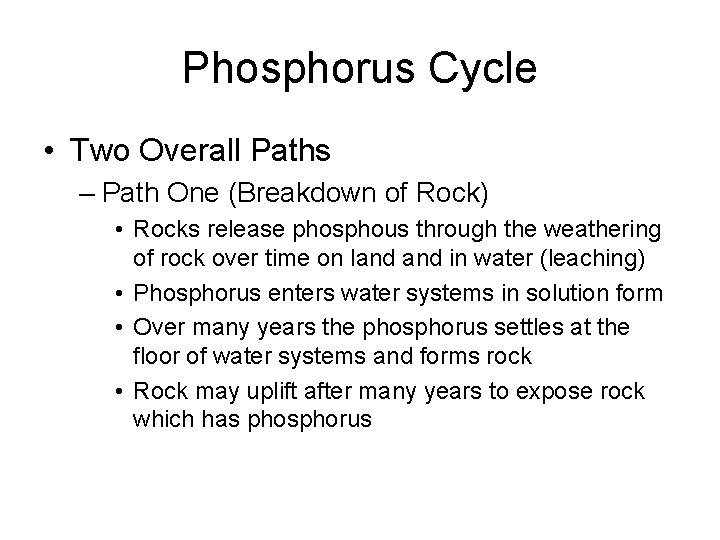 Phosphorus Cycle

• Two Overall Paths

– Path One (Breakdown of Rock)

• Rocks release phosphous through the weathering of rock over time on land and in water (leaching)

• Phosphorus enters water systems in solution form

• Over many years the phosphorus settles at the floor of water systems and forms rock

• Rock may uplift after many years to expose rock which has phosphorus